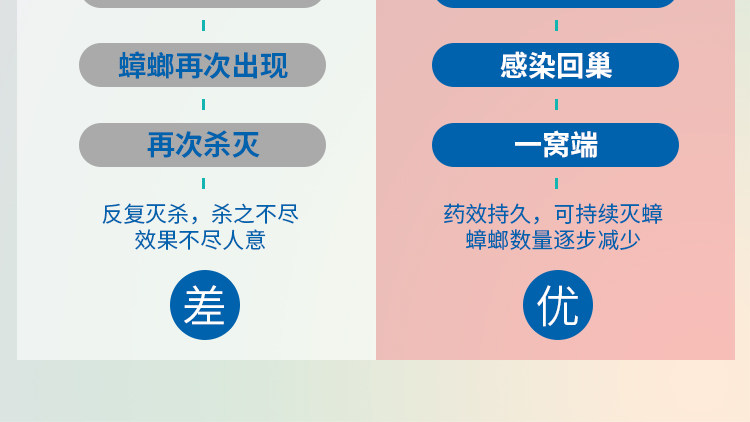 蟑螂再次出现

再次杀灭

反复灭杀，杀之不尽
效果不尽人意

差

感染回巢

一窝端

药效持久，可持续灭蟑
蟑螂数量逐步减少

优